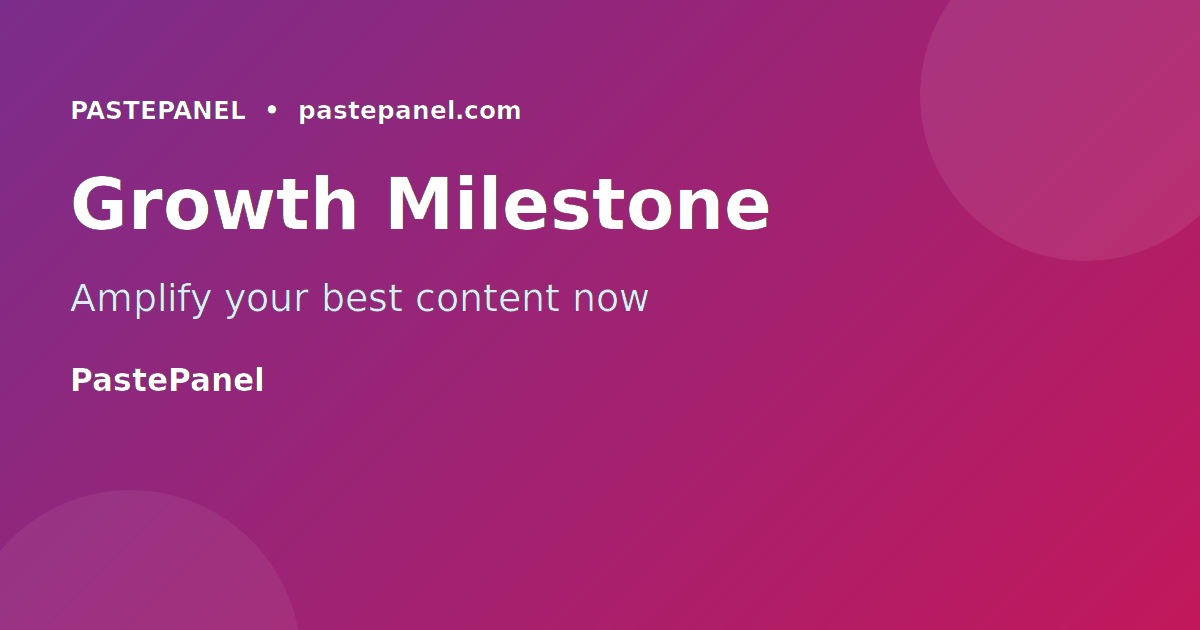 PASTEPANEL • pastepanel.com

Growth Milestone

Amplify your best content now

PastePanel